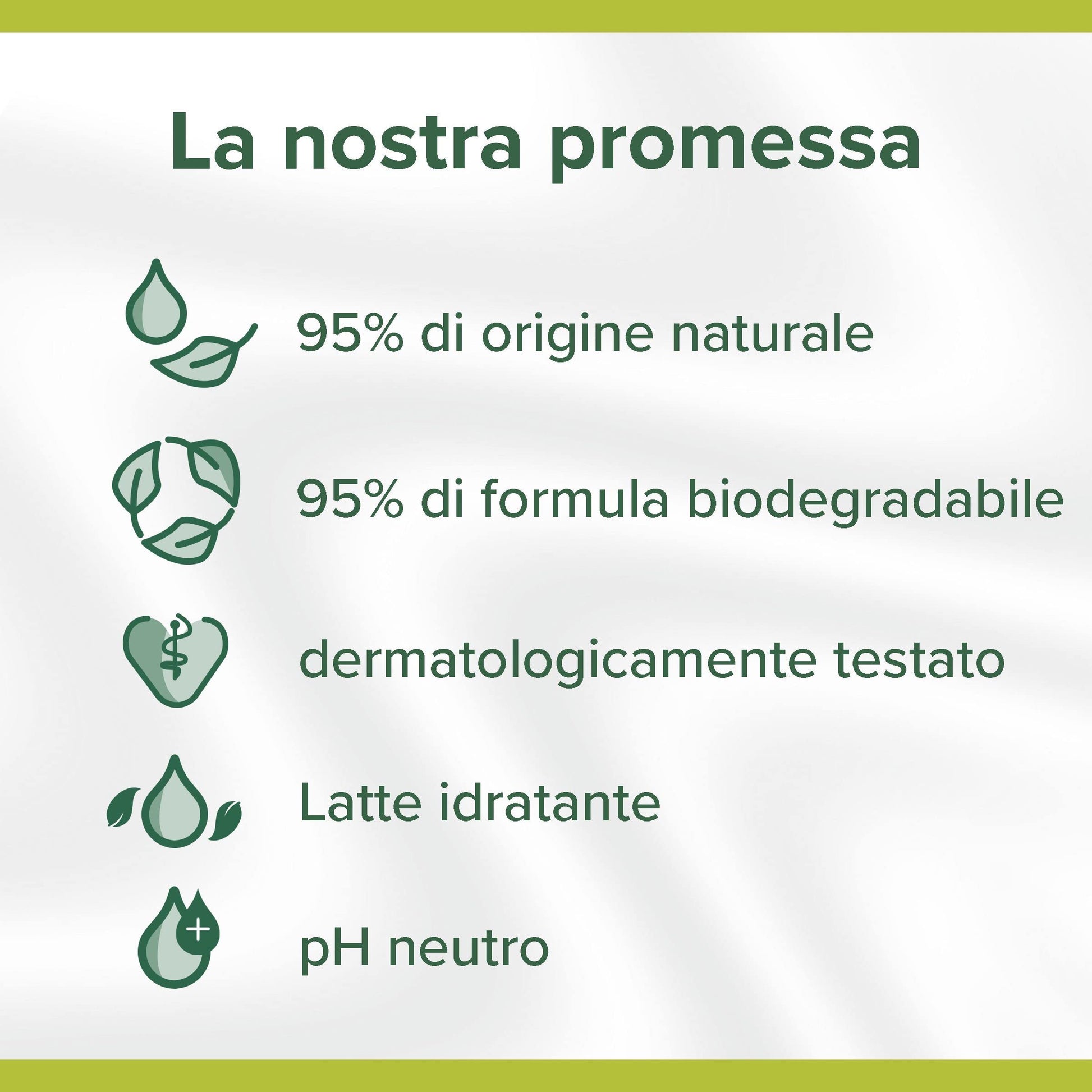 La nostra promessa

95% di origine naturale

95% di formula biodegradabile

dermatologicamente testato

Latte idratante

pH neutro